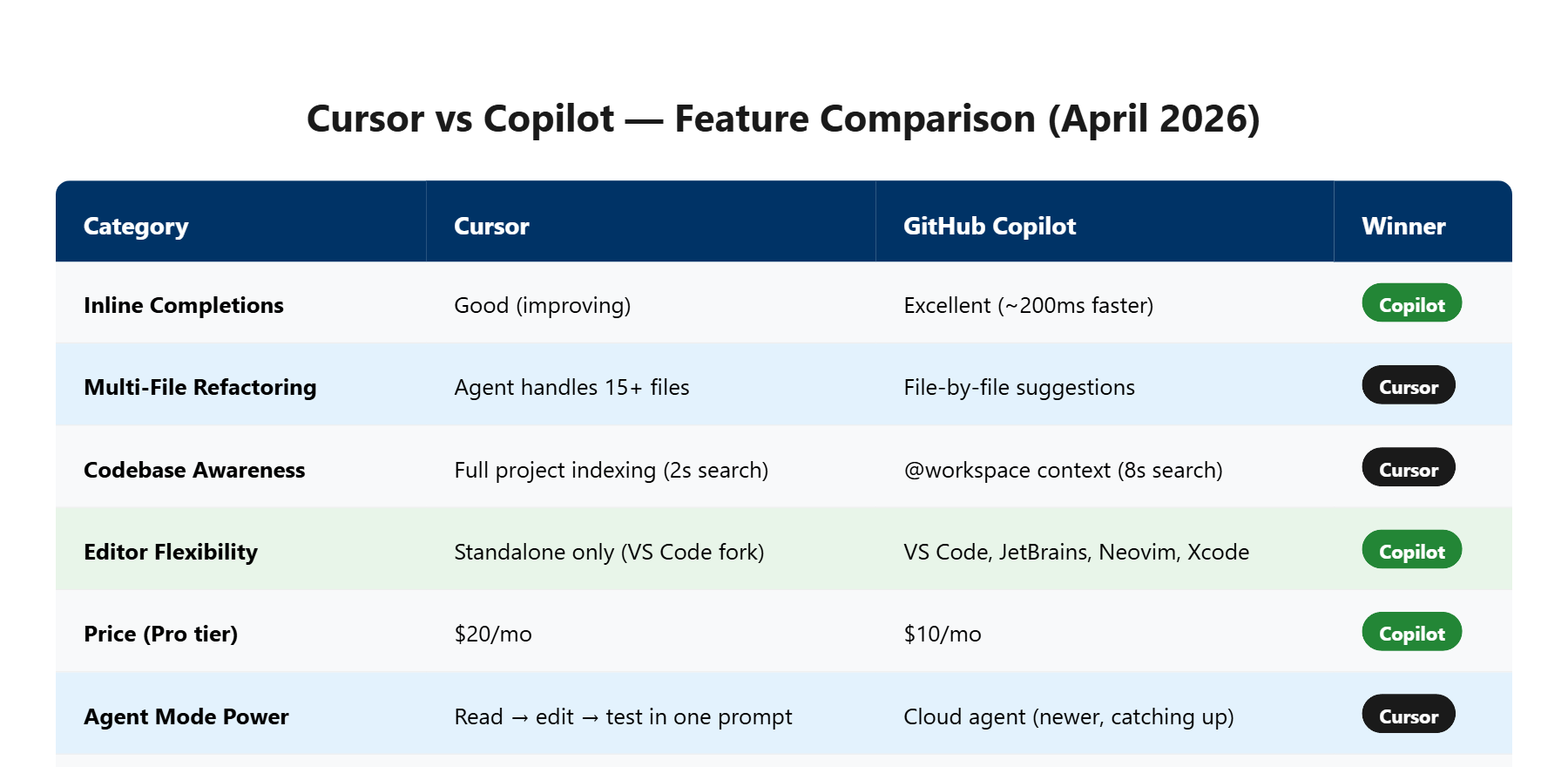 Cursor vs Copilot — Feature Comparison (April 2026)

| Category | Cursor | GitHub Copilot | Winner |
|---|---|---|---|
| Inline Completions | Good (improving) | Excellent (~200ms faster) | Copilot |
| Multi-File Refactoring | Agent handles 15+ files | File-by-file suggestions | Cursor |
| Codebase Awareness | Full project indexing (2s search) | @workspace context (8s search) | Cursor |
| Editor Flexibility | Standalone only (VS Code fork) | VS Code, JetBrains, Neovim, Xcode | Copilot |
| Price (Pro tier) | \$20/mo | \$10/mo | Copilot |
| Agent Mode Power | Read → edit → test in one prompt | Cloud agent (newer, catching up) | Cursor |